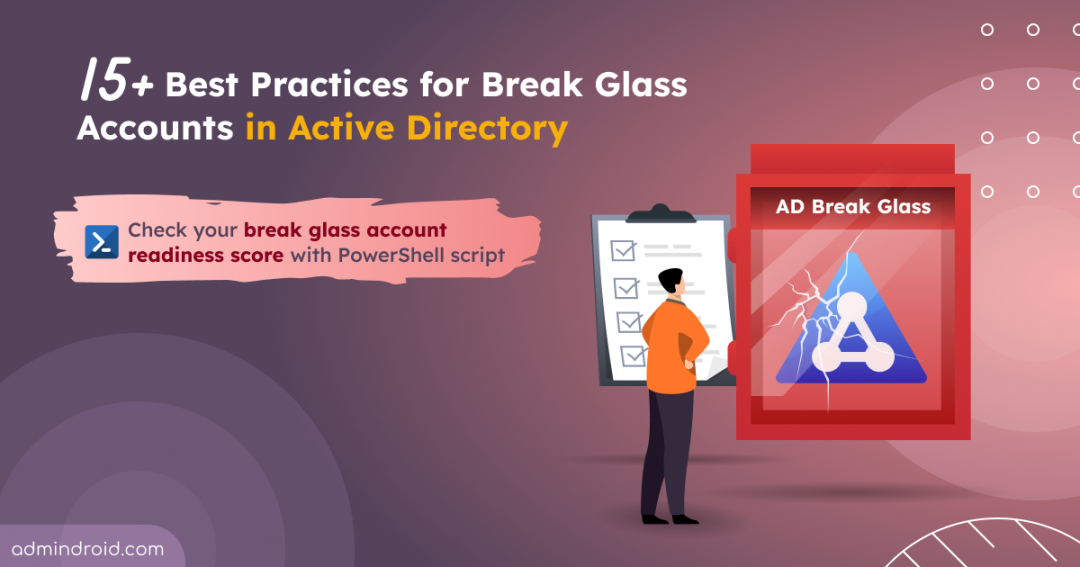 15+ Best Practices for Break Glass Accounts in Active Directory

Check your break glass account readiness score with PowerShell script

AD Break Glass

admindroid.com